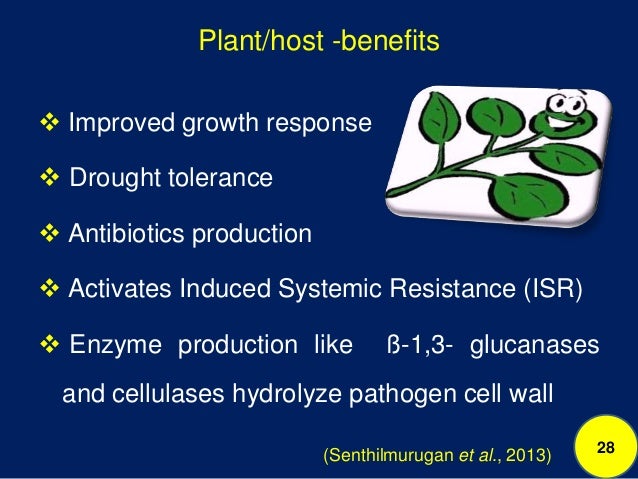 Plant/host -benefits

❖ Improved growth response

❖ Drought tolerance

❖ Antibiotics production

❖ Activates Induced Systemic Resistance (ISR)

❖ Enzyme production like ß-1,3- glucanases and cellulases hydrolyze pathogen cell wall

(Senthilmurugan et al., 2013)

28